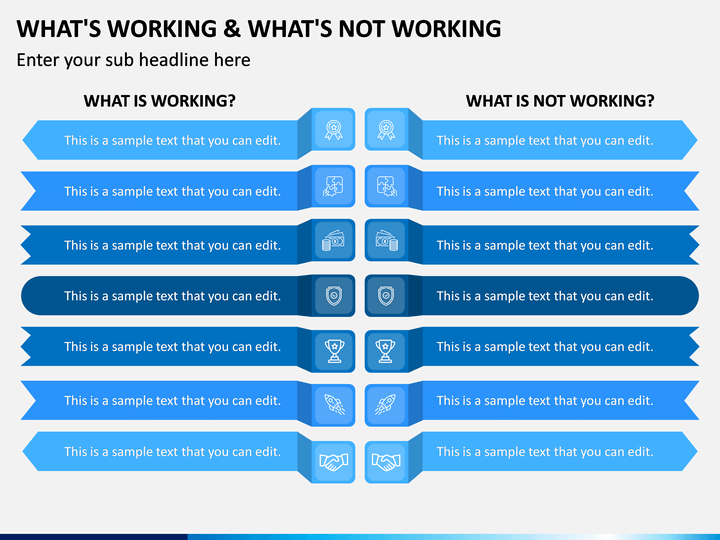 WHAT'S WORKING & WHAT'S NOT WORKING

Enter your sub headline here

WHAT IS WORKING?

This is a sample text that you can edit.

This is a sample text that you can edit.

This is a sample text that you can edit.

This is a sample text that you can edit.

This is a sample text that you can edit.

This is a sample text that you can edit.

This is a sample text that you can edit.

WHAT IS NOT WORKING?

This is a sample text that you can edit.

This is a sample text that you can edit.

This is a sample text that you can edit.

This is a sample text that you can edit.

This is a sample text that you can edit.

This is a sample text that you can edit.

This is a sample text that you can edit.